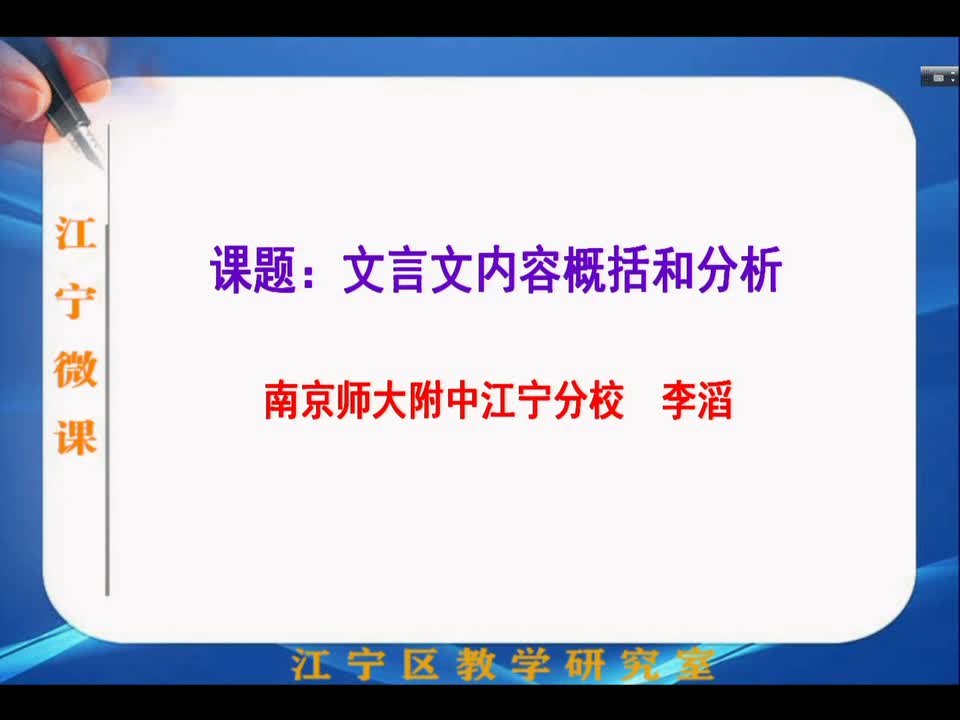 江宁微课

课题：文言文内容概括和分析

南京师大附中江宁分校　李滔

江宁区教学研究室